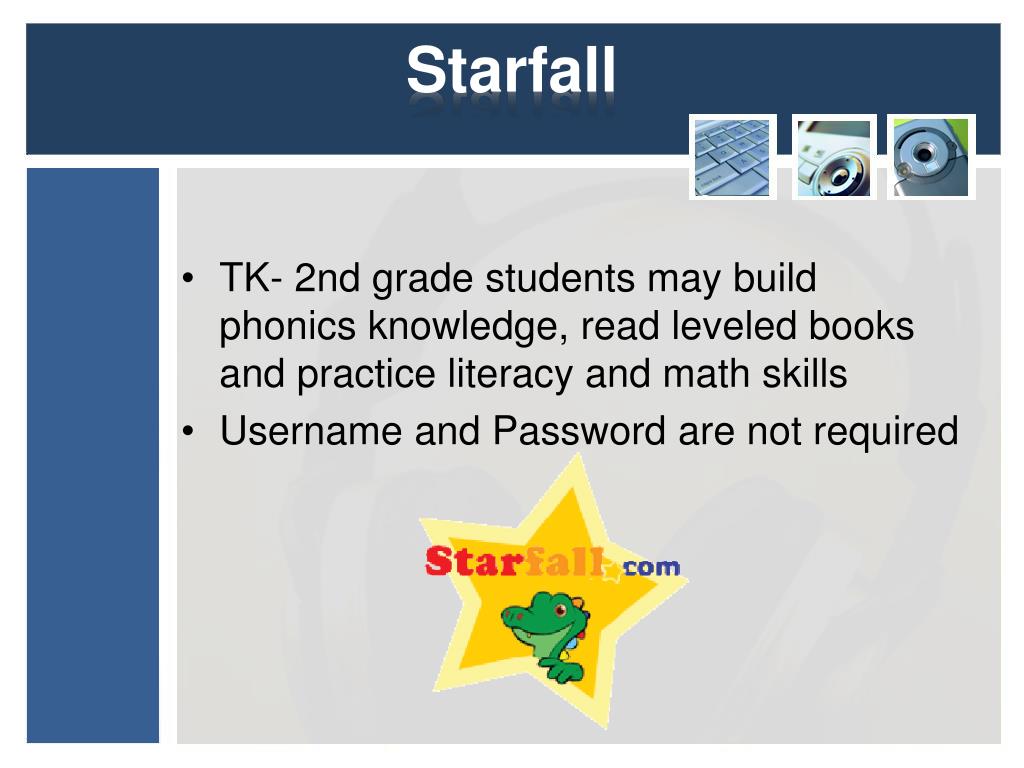 Starfall

• TK- 2nd grade students may build phonics knowledge, read leveled books and practice literacy and math skills
• Username and Password are not required

Starfall.com